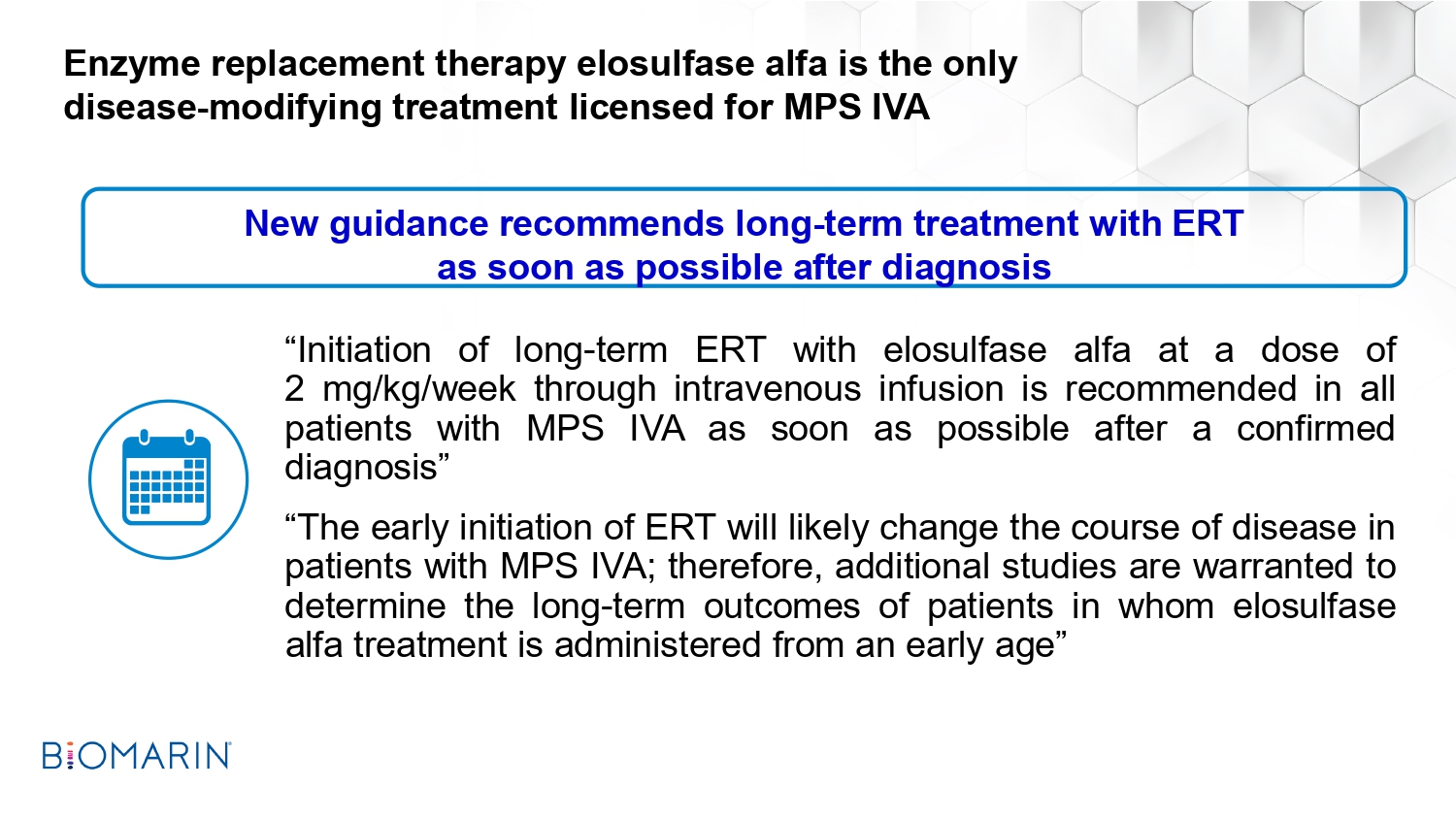 Enzyme replacement therapy elosulfase alfa is the only disease-modifying treatment licensed for MPS IVA

New guidance recommends long-term treatment with ERT as soon as possible after diagnosis

“Initiation of long-term ERT with elosulfase alfa at a dose of 2 mg/kg/week through intravenous infusion is recommended in all patients with MPS IVA as soon as possible after a confirmed diagnosis”

“The early initiation of ERT will likely change the course of disease in patients with MPS IVA; therefore, additional studies are warranted to determine the long-term outcomes of patients in whom elosulfase alfa treatment is administered from an early age”

BIOMARIN